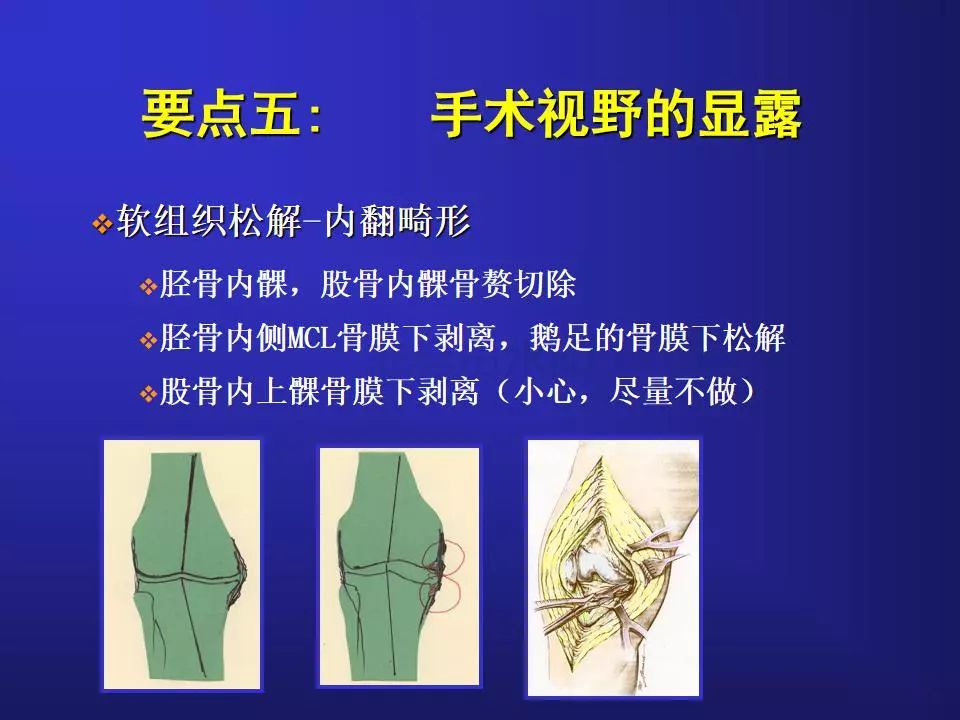 要点五：　手术视野的显露

❖软组织松解-内翻畸形

❖胫骨内髁，股骨内髁骨赘切除

❖胫骨内侧MCL骨膜下剥离，鹅足的骨膜下松解

❖股骨内上髁骨膜下剥离（小心，尽量不做）